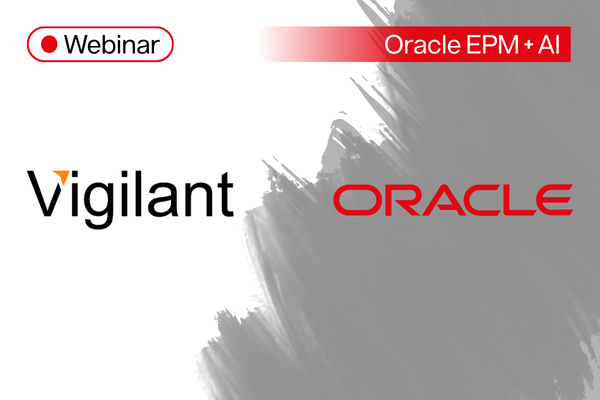 Webinar

Oracle EPM + AI

Vigilant

ORACLE